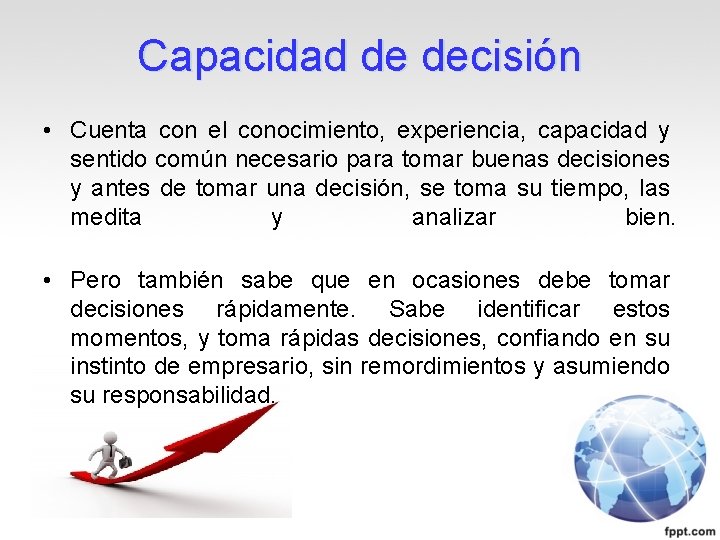 Capacidad de decisión

• Cuenta con el conocimiento, experiencia, capacidad y sentido común necesario para tomar buenas decisiones y antes de tomar una decisión, se toma su tiempo, las medita y analizar bien.

• Pero también sabe que en ocasiones debe tomar decisiones rápidamente. Sabe identificar estos momentos, y toma rápidas decisiones, confiando en su instinto de empresario, sin remordimientos y asumiendo su responsabilidad.

fppt.com